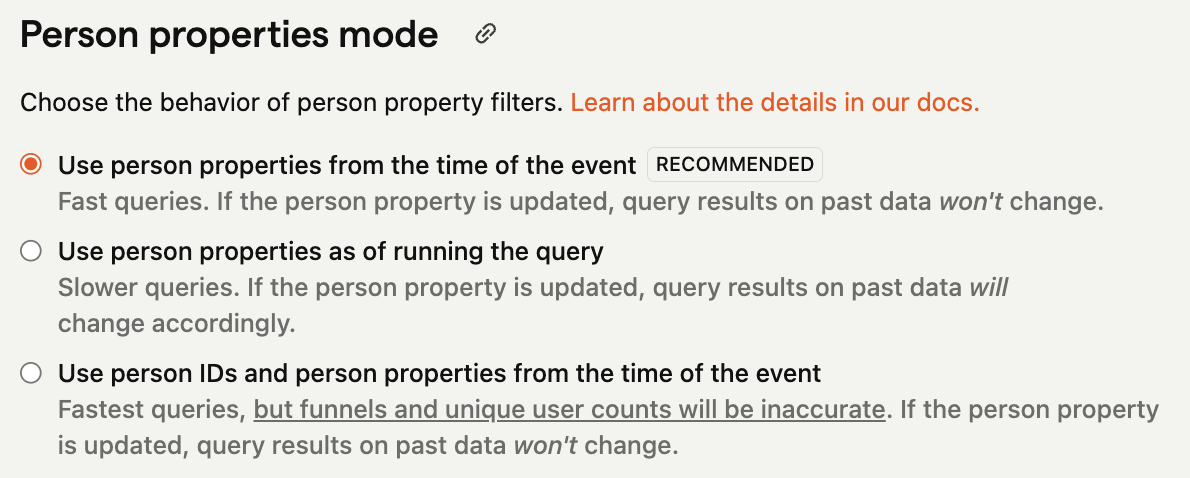 Person properties mode

Choose the behavior of person property filters. Learn about the details in our docs.

Use person properties from the time of the event RECOMMENDED
Fast queries. If the person property is updated, query results on past data won't change.

Use person properties as of running the query
Slower queries. If the person property is updated, query results on past data will change accordingly.

Use person IDs and person properties from the time of the event
Fastest queries, but funnels and unique user counts will be inaccurate. If the person property is updated, query results on past data won't change.